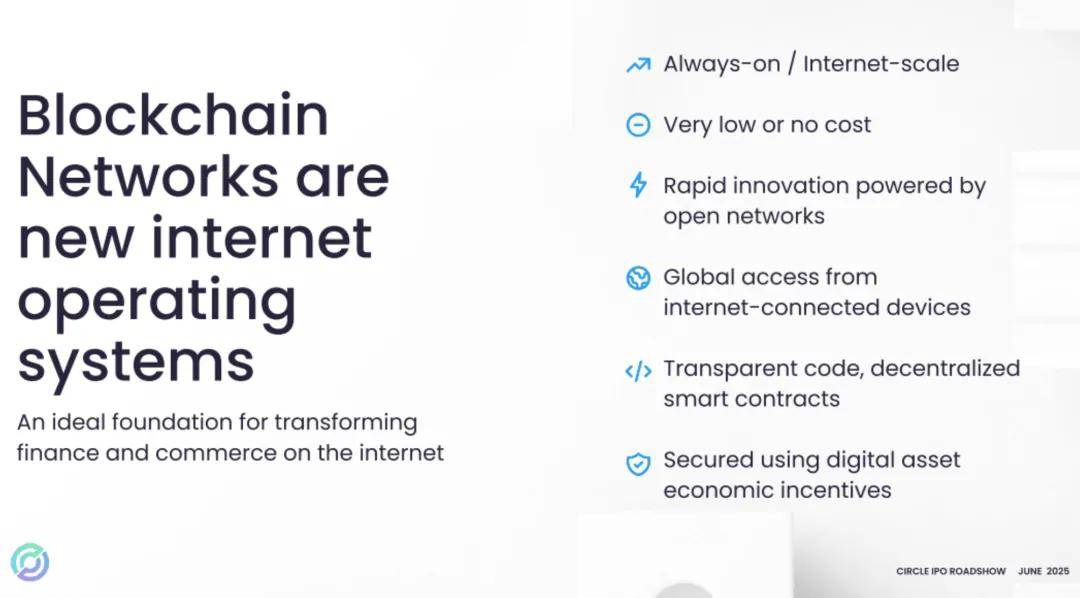 Blockchain Networks are new internet operating systems

An ideal foundation for transforming finance and commerce on the internet

Always-on / Internet-scale

Very low or no cost

Rapid innovation powered by open networks

Global access from internet-connected devices

Transparent code, decentralized smart contracts

Secured using digital asset economic incentives

CIRCLE IPO ROADSHOW JUNE 2025